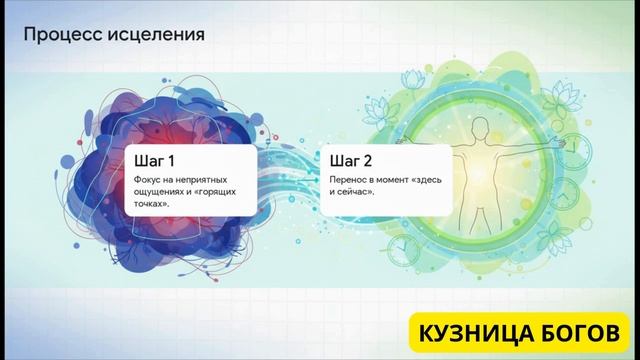 Процесс исцеления

Шаг 1

Фокус на неприятных ощущениях и «горящих точках».

Шаг 2

Перенос в момент «здесь и сейчас».

КУЗНИЦА БОГОВ